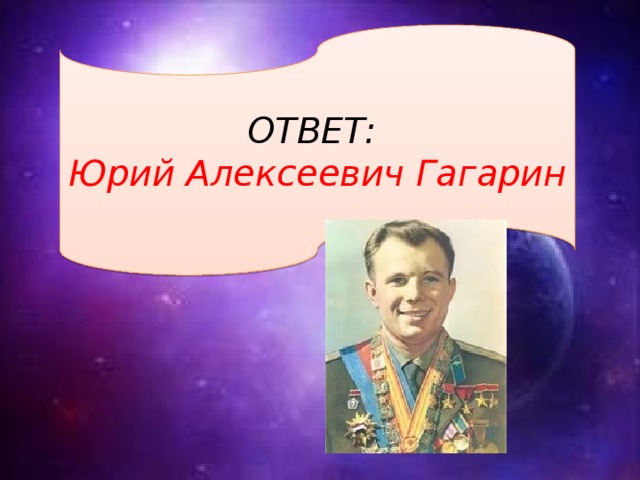 ОТВЕТ:
Юрий Алексеевич Гагарин